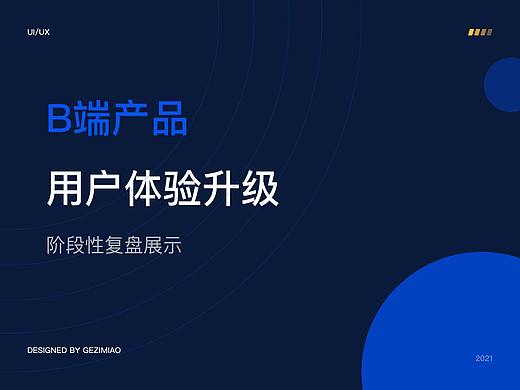 UI/UX

B端产品

用户体验升级

阶段性复盘展示

DESIGNED BY GEZIMIAO

2021